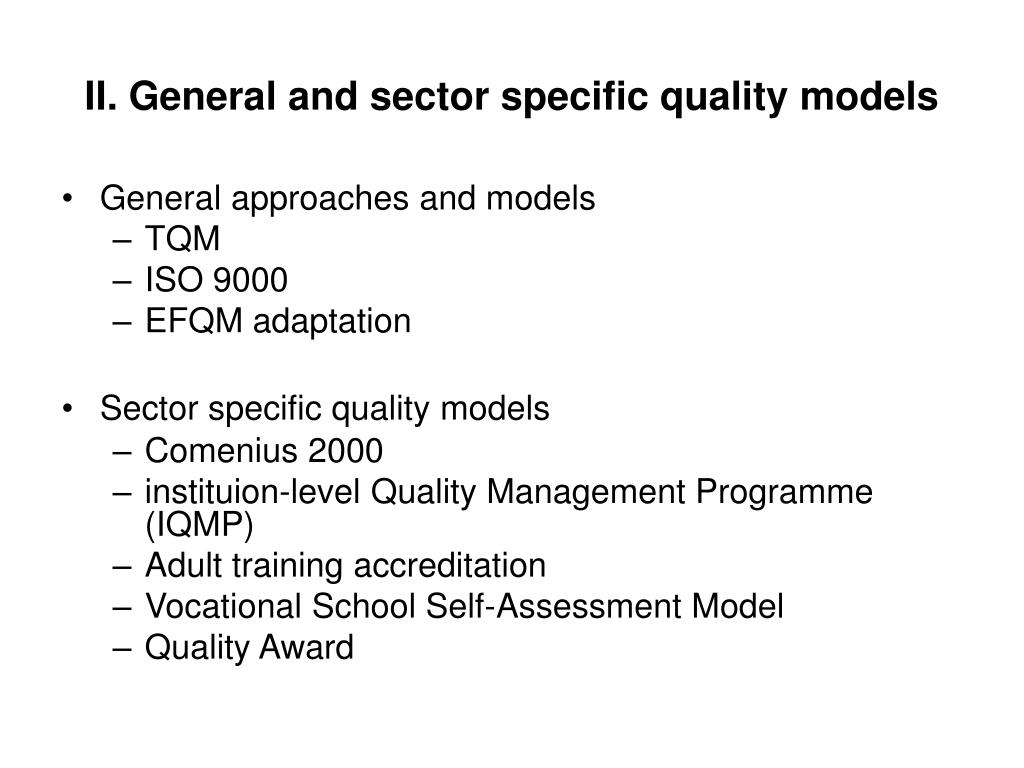 II. General and sector specific quality models

• General approaches and models
– TQM
– ISO 9000
– EFQM adaptation

• Sector specific quality models
– Comenius 2000
– instituion-level Quality Management Programme (IQMP)
– Adult training accreditation
– Vocational School Self-Assessment Model
– Quality Award